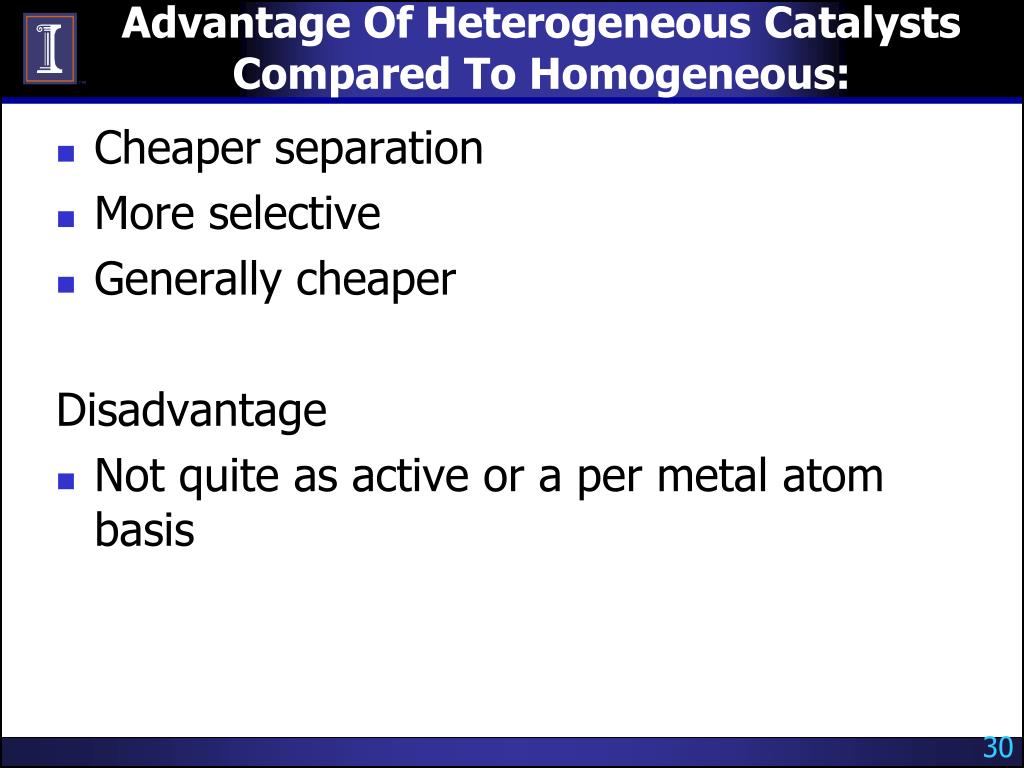 Advantage Of Heterogeneous Catalysts Compared To Homogeneous:

- Cheaper separation
- More selective
- Generally cheaper

Disadvantage

- Not quite as active or a per metal atom basis

30